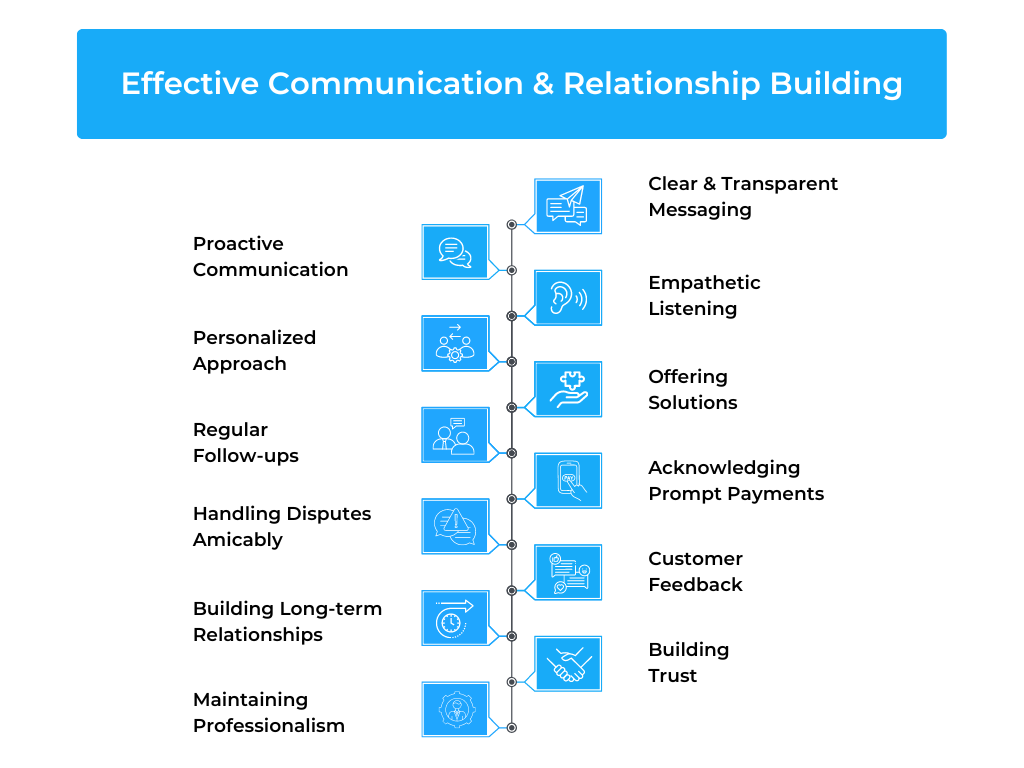 Effective Communication & Relationship Building

Clear & Transparent Messaging

Proactive Communication

Empathetic Listening

Personalized Approach

Offering Solutions

Regular Follow-ups

Acknowledging Prompt Payments

Handling Disputes Amicably

Customer Feedback

Building Long-term Relationships

Building Trust

Maintaining Professionalism